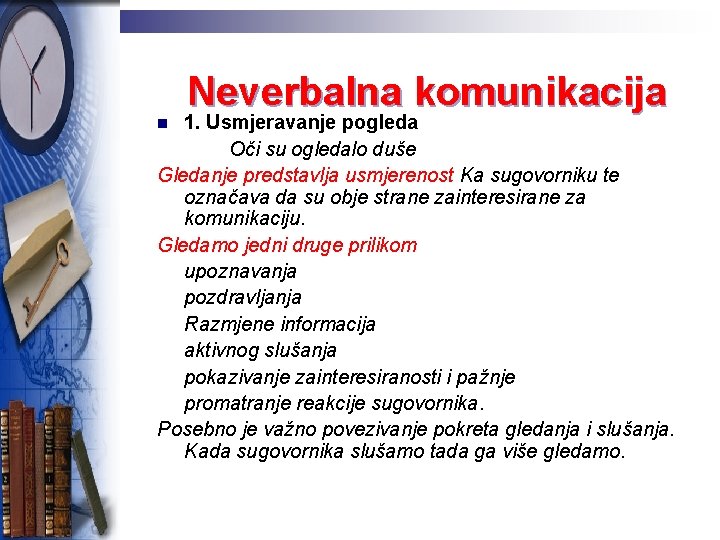 Neverbalna komunikacija

1. Usmjeravanje pogleda

Oči su ogledalo duše

Gledanje predstavlja usmjerenost Ka sugovorniku te označava da su obje strane zainteresirane za komunikaciju.

Gledamo jedni druge prilikom

upoznavanja

pozdravljanja

Razmjene informacija

aktivnog slušanja

pokazivanje zainteresiranosti i pažnje

promatranje reakcije sugovornika.

Posebno je važno povezivanje pokreta gledanja i slušanja. Kada sugovornika slušamo tada ga više gledamo.